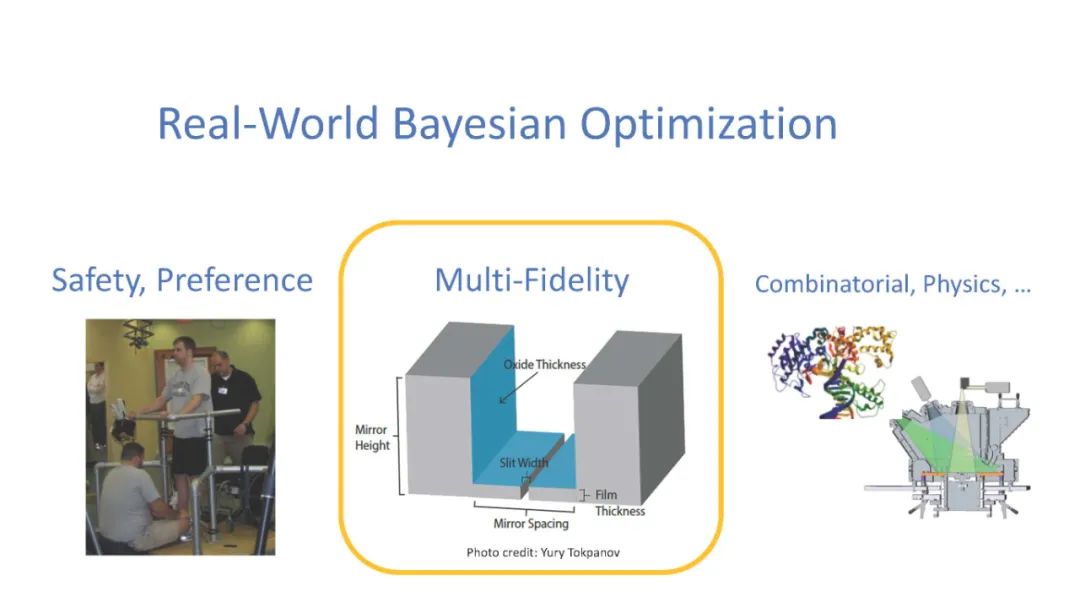 Real-World Bayesian Optimization

Safety, Preference

Multi-Fidelity

Oxide Thickness

Mirror Height

Slit Width

Film Thickness

Mirror Spacing

Photo credit: Yury Tokpanov

Combinatorial, Physics, ...